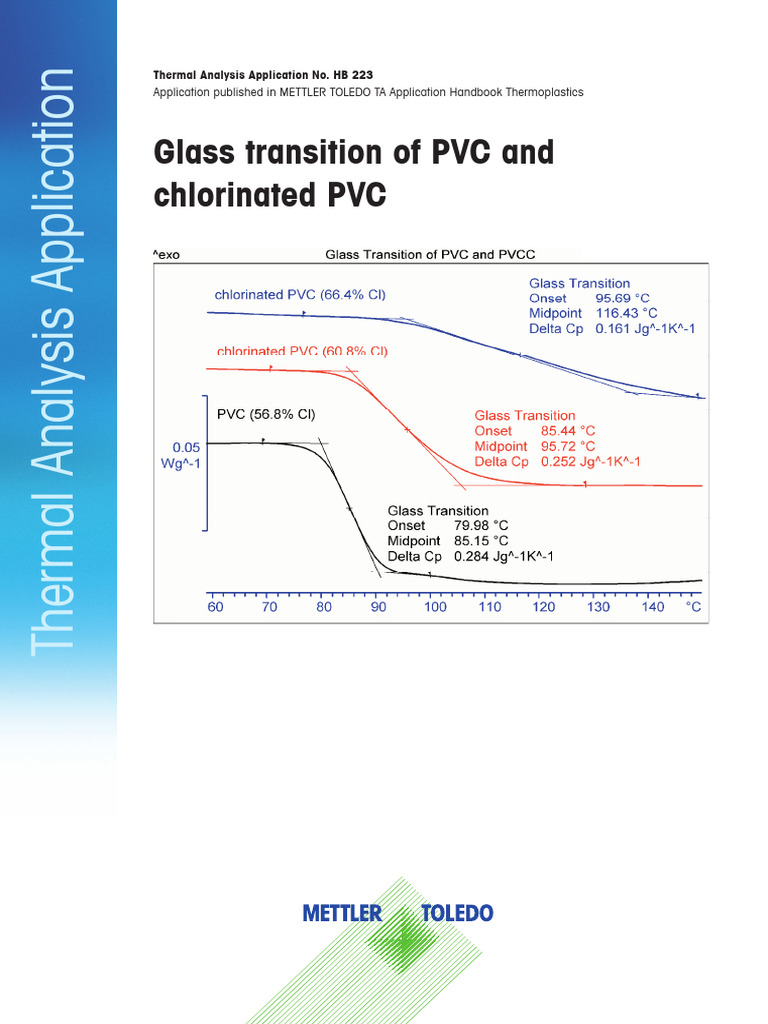 Thermal Analysis Application

Thermal Analysis Application No. HB 223
Application published in METTLER TOLEDO TA Application Handbook Thermoplastics

Glass transition of PVC and chlorinated PVC

^exo

Glass Transition of PVC and PVCC

chlorinated PVC (66.4% Cl)

Glass Transition
Onset 95.69 °C
Midpoint 116.43 °C
Delta Cp 0.161 Jg^-1K^-1

chlorinated PVC (60.8% Cl)

Glass Transition
Onset 85.44 °C
Midpoint 95.72 °C
Delta Cp 0.252 Jg^-1K^-1

PVC (56.8% Cl)

0.05 Wg^-1

Glass Transition
Onset 79.98 °C
Midpoint 85.15 °C
Delta Cp 0.284 Jg^-1K^-1

60 70 80 90 100 110 120 130 140 °C

METTLER TOLEDO